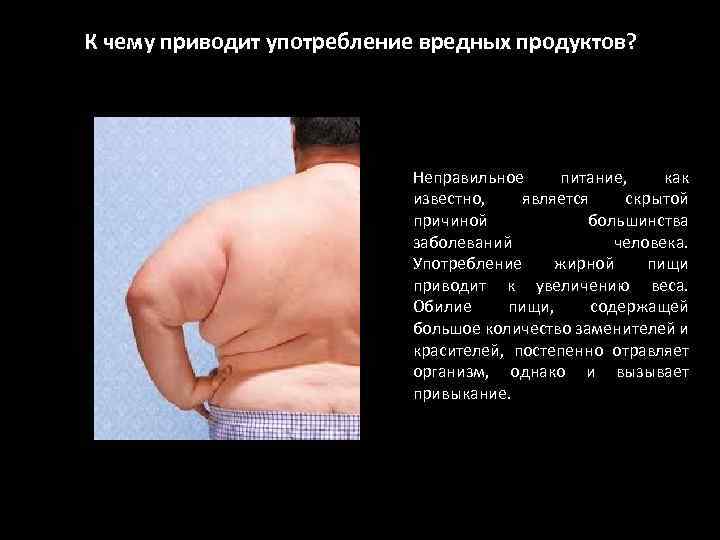 К чему приводит употребление вредных продуктов?

Неправильное питание, как известно, является скрытой причиной большинства заболеваний человека. Употребление жирной пищи приводит к увеличению веса. Обилие пищи, содержащей большое количество заменителей и красителей, постепенно отравляет организм, однако и вызывает привыкание.